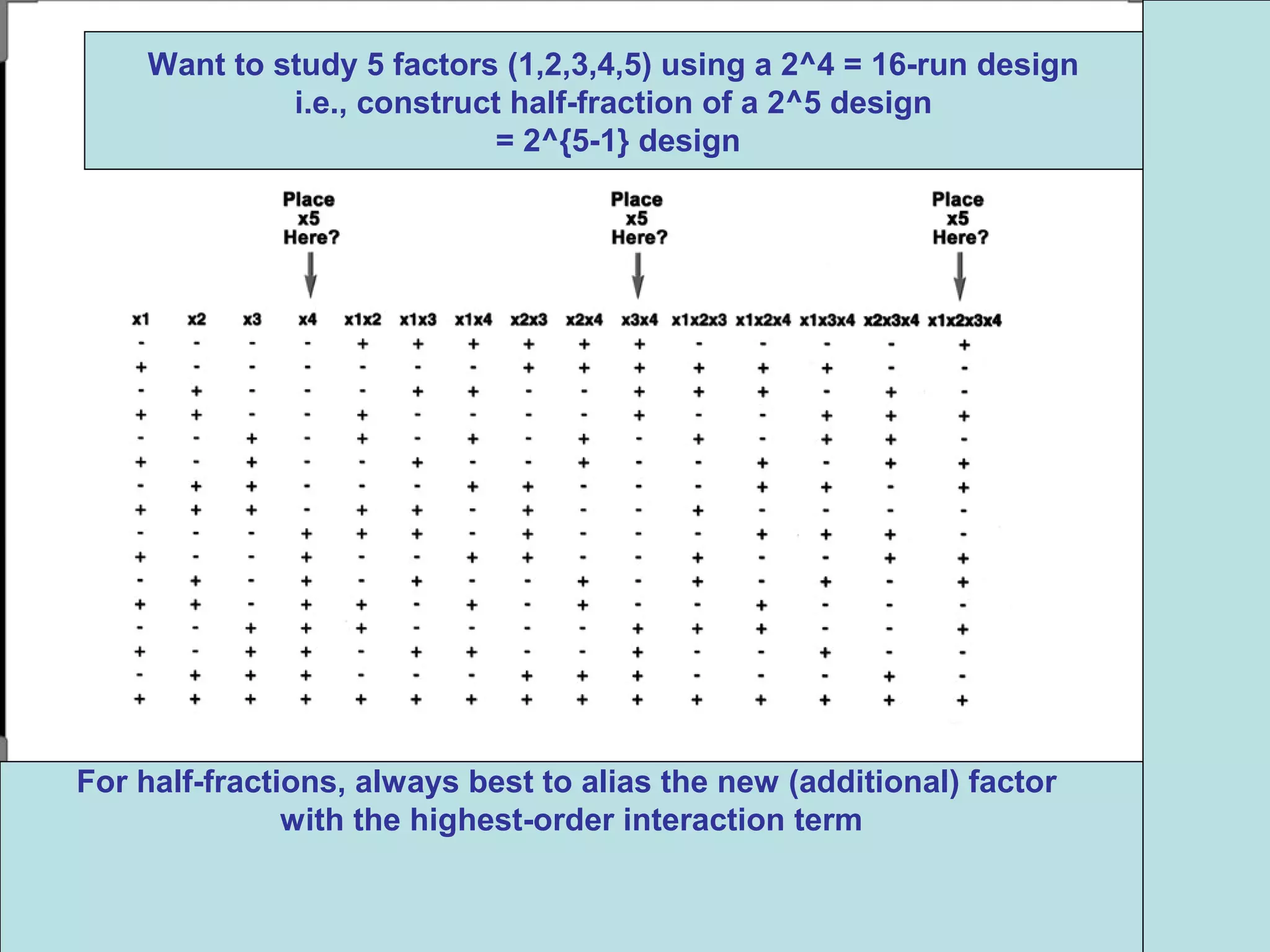 Want to study 5 factors (1,2,3,4,5) using a 2^4 = 16-run design
i.e., construct half-fraction of a 2^5 design
= 2^{5-1} design

Place x5 Here?

Place x5 Here?

Place x5 Here?

| x1 | x2 | x3 | x4 | x1x2 | x1x3 | x1x4 | x2x3 | x2x4 | x3x4 | x1x2x3 | x1x2x4 | x1x3x4 | x2x3x4 | x1x2x3x4 |
|---|---|---|---|---|---|---|---|---|---|---|---|---|---|---|
| - | - | - | - | + | + | + | + | + | + | - | - | - | - | + |
| + | - | - | - | - | - | - | + | + | + | + | + | + | - | - |
| - | + | - | - | - | + | + | - | - | + | + | + | - | + | - |
| + | + | - | - | + | - | - | - | - | + | - | - | + | + | + |
| - | - | + | - | + | - | + | - | + | - | + | - | + | + | - |
| + | - | + | - | - | + | - | - | + | - | - | + | - | + | + |
| - | + | + | - | - | - | + | + | - | - | - | + | + | - | + |
| + | + | + | - | + | + | - | + | - | - | + | - | - | - | - |
| - | - | - | + | + | + | - | + | - | - | - | + | + | + | - |
| + | - | - | + | - | - | + | + | - | - | + | - | - | + | + |
| - | + | - | + | - | + | - | - | + | - | + | - | + | - | + |
| + | + | - | + | + | - | + | - | + | - | - | + | - | - | - |
| - | - | + | + | + | - | - | - | - | + | + | + | - | - | + |
| + | - | + | + | - | + | + | - | - | + | - | - | + | - | - |
| - | + | + | + | - | - | - | + | + | + | - | - | - | + | - |
| + | + | + | + | + | + | + | + | + | + | + | + | + | + | + |

For half-fractions, always best to alias the new (additional) factor with the highest-order interaction term